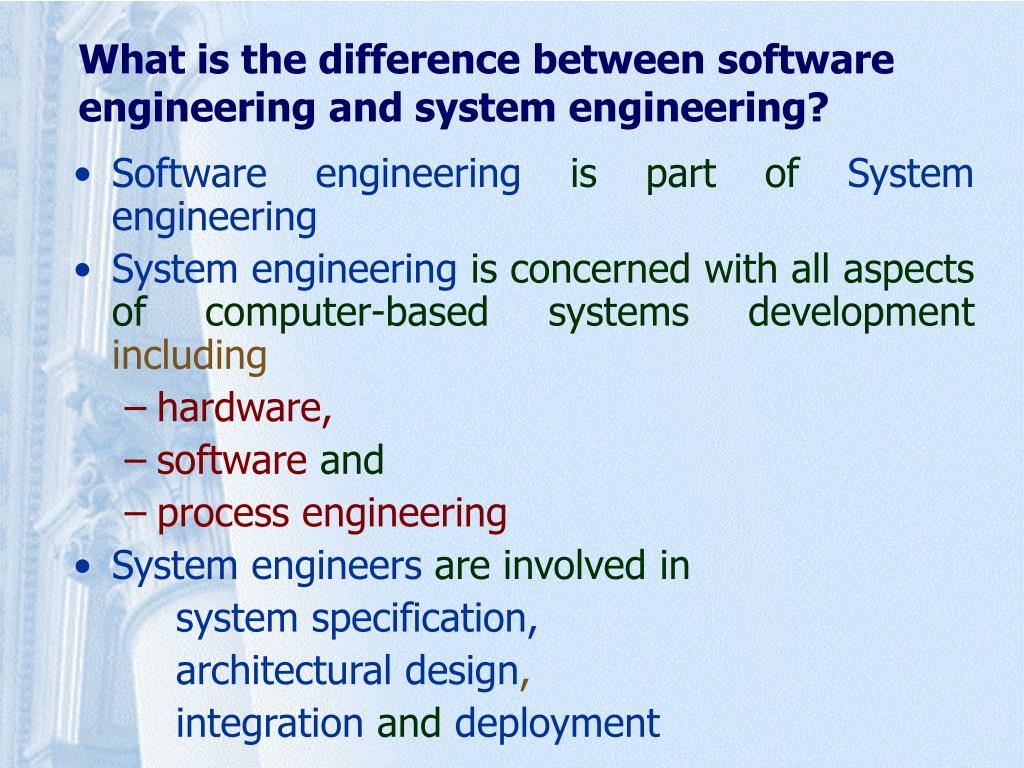 What is the difference between software engineering and system engineering?

• Software engineering is part of System engineering
• System engineering is concerned with all aspects of computer-based systems development including
– hardware,
– software and
– process engineering
• System engineers are involved in
system specification,
architectural design,
integration and deployment